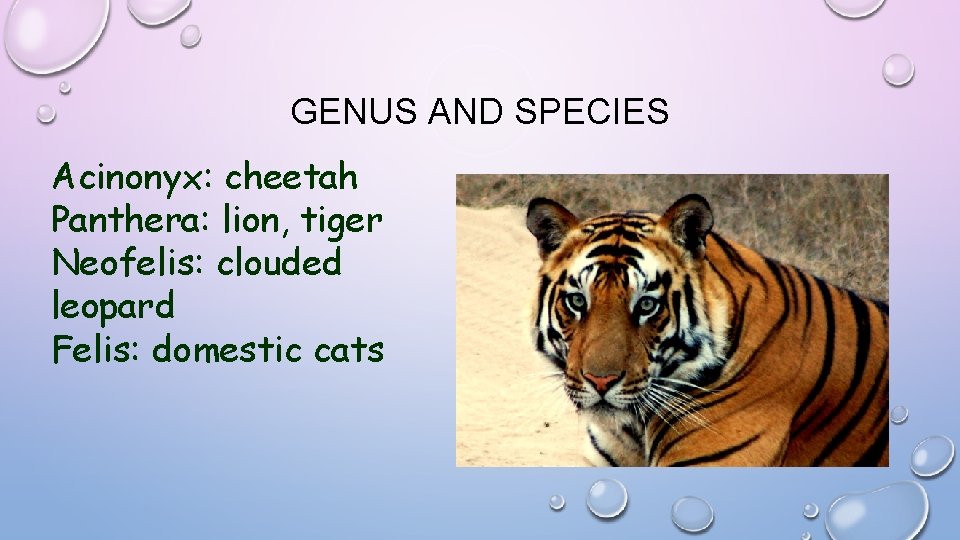 GENUS AND SPECIES

Acinonyx: cheetah
Panthera: lion, tiger
Neofelis: clouded leopard
Felis: domestic cats